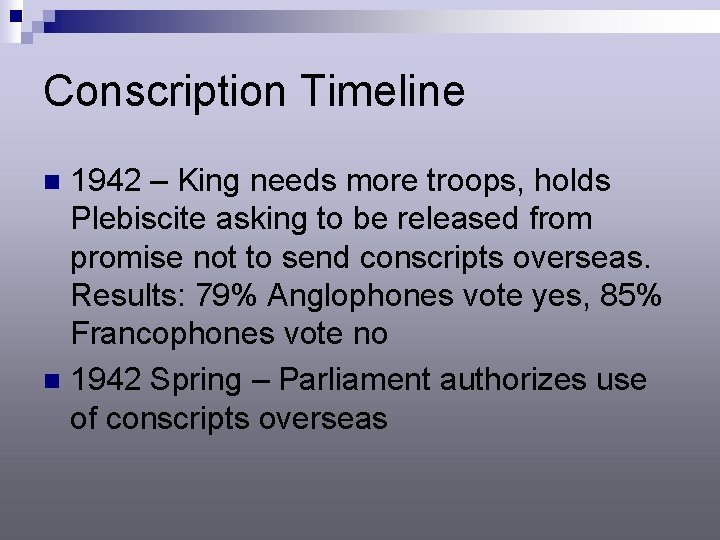 Conscription Timeline

1942 – King needs more troops, holds Plebiscite asking to be released from promise not to send conscripts overseas. Results: 79% Anglophones vote yes, 85% Francophones vote no

1942 Spring – Parliament authorizes use of conscripts overseas